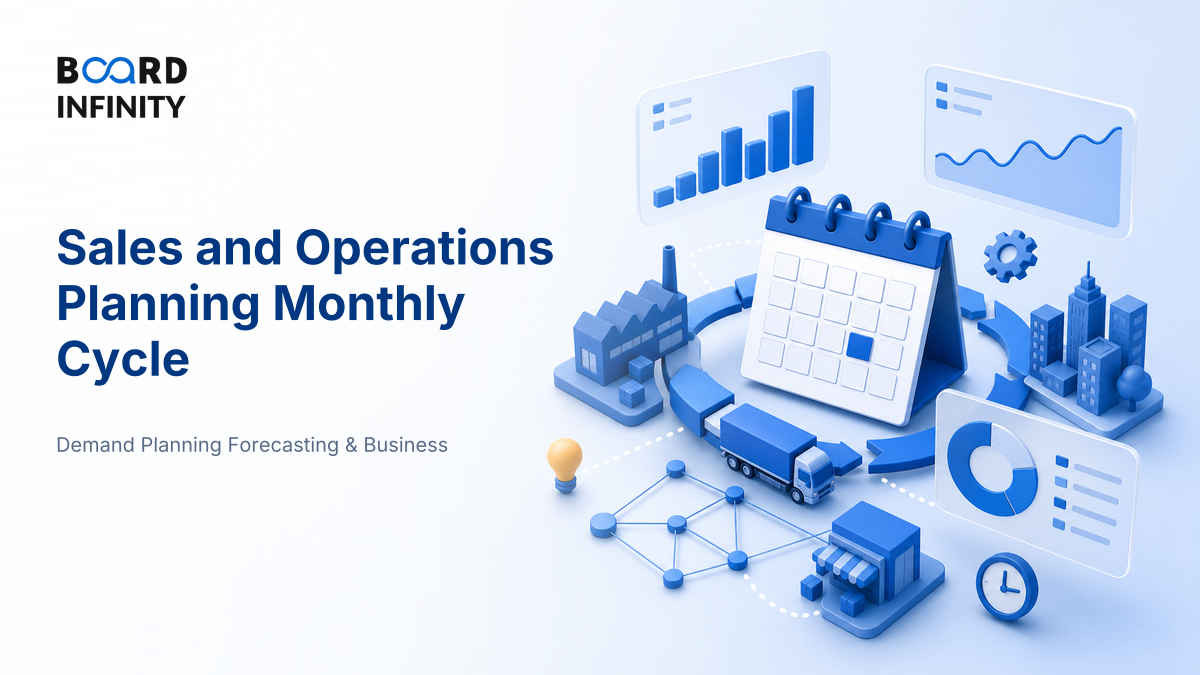 BOARD INFINITY

Sales and Operations Planning Monthly Cycle

Demand Planning Forecasting & Business